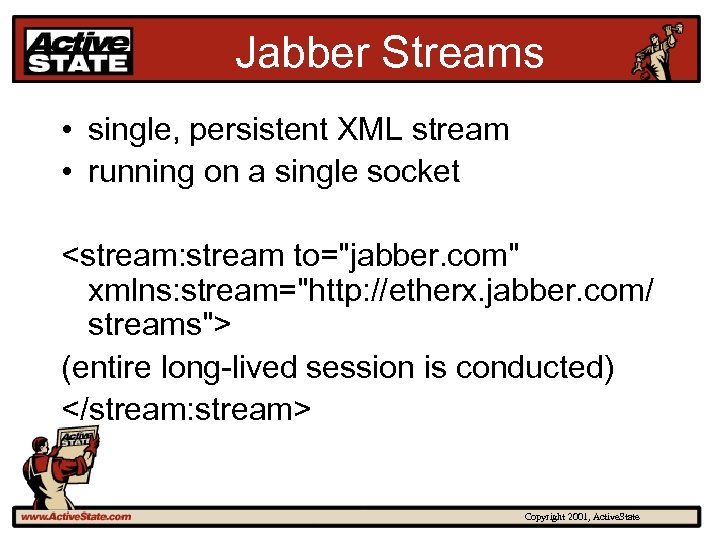 Active STATE

Jabber Streams

• single, persistent XML stream
• running on a single socket

<stream:stream to="jabber.com" xmlns:stream="http://etherx.jabber.com/streams">
(entire long-lived session is conducted)
</stream:stream>

Active STATE

www.ActiveState.com

Copyright 2001, ActiveState